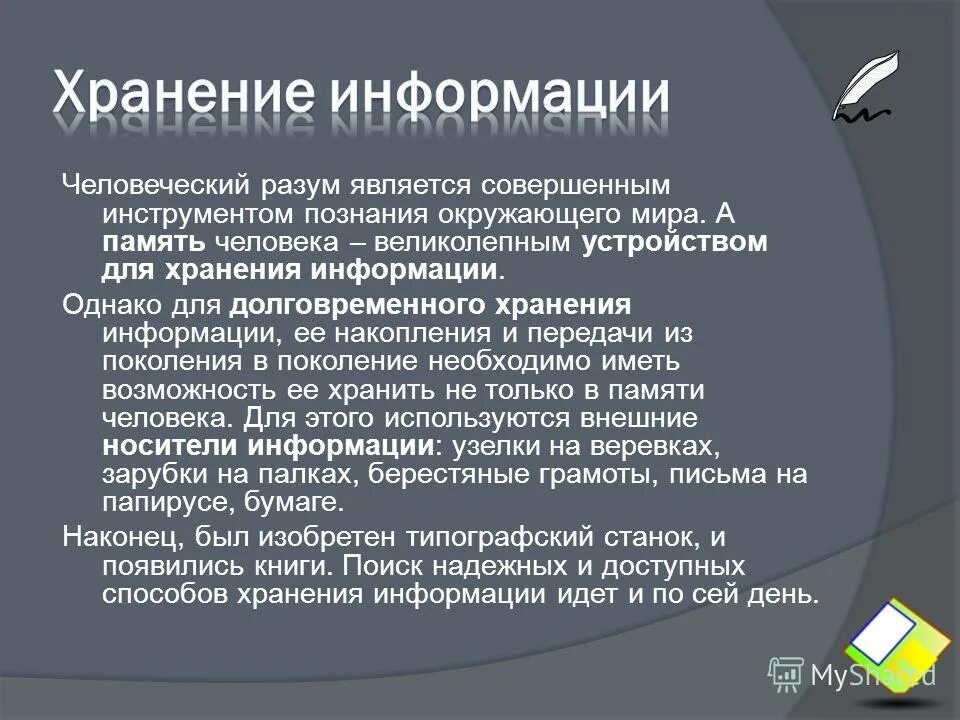 Хранение информации

Человеческий разум является совершенным инструментом познания окружающего мира. А память человека – великолепным устройством для хранения информации.

Однако для долговременного хранения информации, ее накопления и передачи из поколения в поколение необходимо иметь возможность ее хранить не только в памяти человека. Для этого используются внешние носители информации: узелки на веревках, зарубки на палках, берестяные грамоты, письма на папирусе, бумаге.

Наконец, был изобретен типографский станок, и появились книги. Поиск надежных и доступных способов хранения информации идет и по сей день.

MyShared